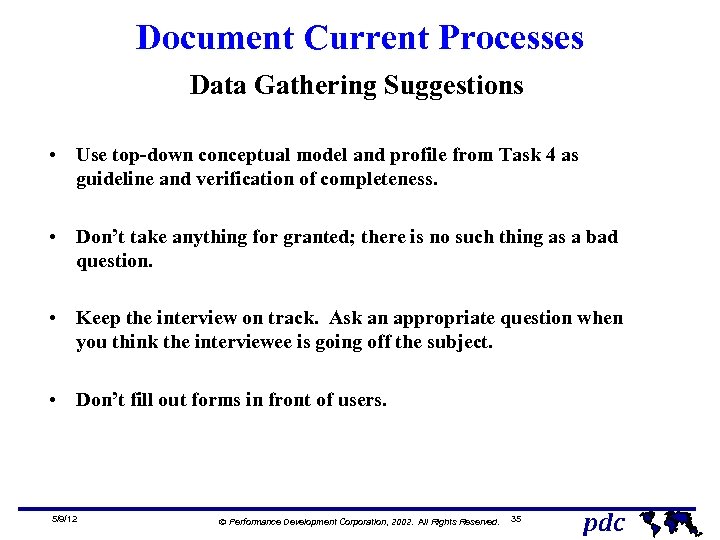 Document Current Processes

Data Gathering Suggestions

• Use top-down conceptual model and profile from Task 4 as guideline and verification of completeness.

• Don't take anything for granted; there is no such thing as a bad question.

• Keep the interview on track. Ask an appropriate question when you think the interviewee is going off the subject.

• Don't fill out forms in front of users.

5/8/12

© Performance Development Corporation, 2002. All Rights Reserved.

35

pdc